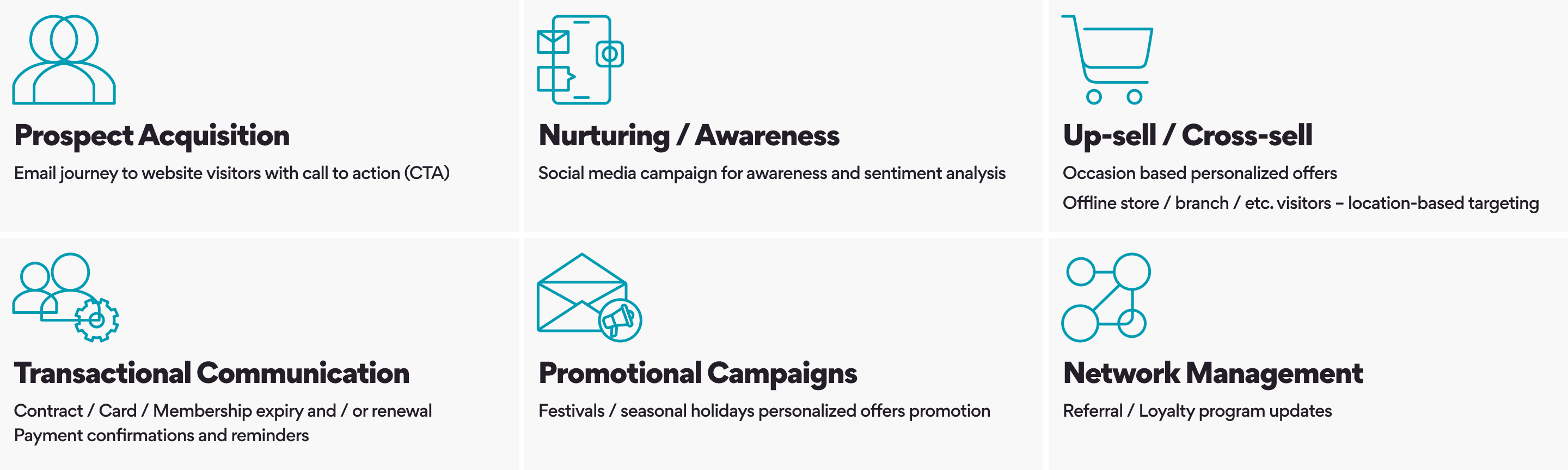 Prospect Acquisition

Email journey to website visitors with call to action (CTA)

Nurturing / Awareness

Social media campaign for awareness and sentiment analysis

Up-sell / Cross-sell

Occasion based personalized offers

Offline store / branch / etc. visitors – location-based targeting

Transactional Communication

Contract / Card / Membership expiry and / or renewal

Payment confirmations and reminders

Promotional Campaigns

Festivals / seasonal holidays personalized offers promotion

Network Management

Referral / Loyalty program updates